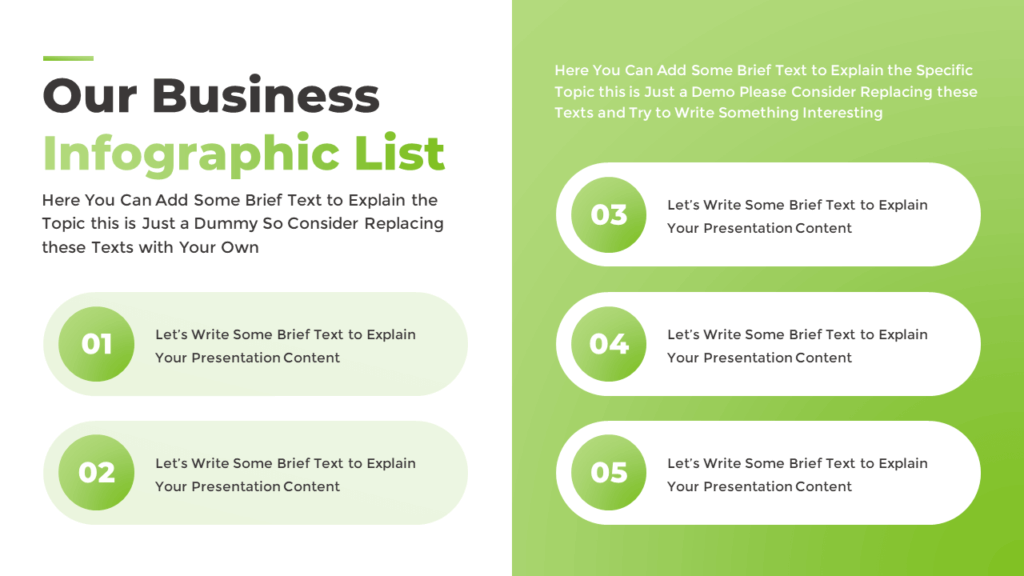 Our Business
Infographic List

Here You Can Add Some Brief Text to Explain the Topic this is Just a Dummy So Consider Replacing these Texts with Your Own

01
Let's Write Some Brief Text to Explain Your Presentation Content

02
Let's Write Some Brief Text to Explain Your Presentation Content

Here You Can Add Some Brief Text to Explain the Specific Topic this is Just a Demo Please Consider Replacing these Texts and Try to Write Something Interesting

03
Let's Write Some Brief Text to Explain Your Presentation Content

04
Let's Write Some Brief Text to Explain Your Presentation Content

05
Let's Write Some Brief Text to Explain Your Presentation Content